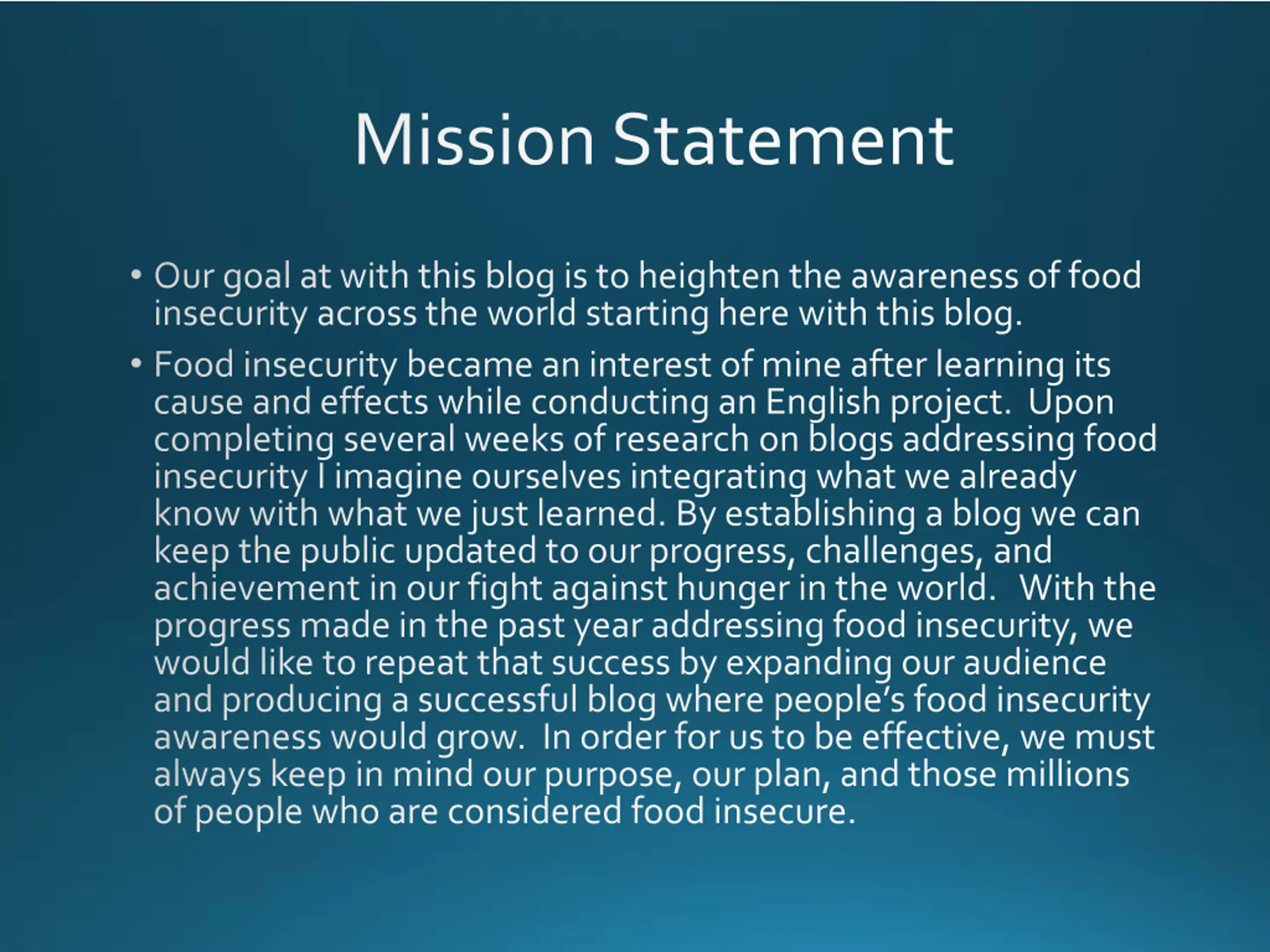 Mission Statement

• Our goal at with this blog is to heighten the awareness of food insecurity across the world starting here with this blog.

• Food insecurity became an interest of mine after learning its cause and effects while conducting an English project. Upon completing several weeks of research on blogs addressing food insecurity I imagine ourselves integrating what we already know with what we just learned. By establishing a blog we can keep the public updated to our progress, challenges, and achievement in our fight against hunger in the world. With the progress made in the past year addressing food insecurity, we would like to repeat that success by expanding our audience and producing a successful blog where people's food insecurity awareness would grow. In order for us to be effective, we must always keep in mind our purpose, our plan, and those millions of people who are considered food insecure.